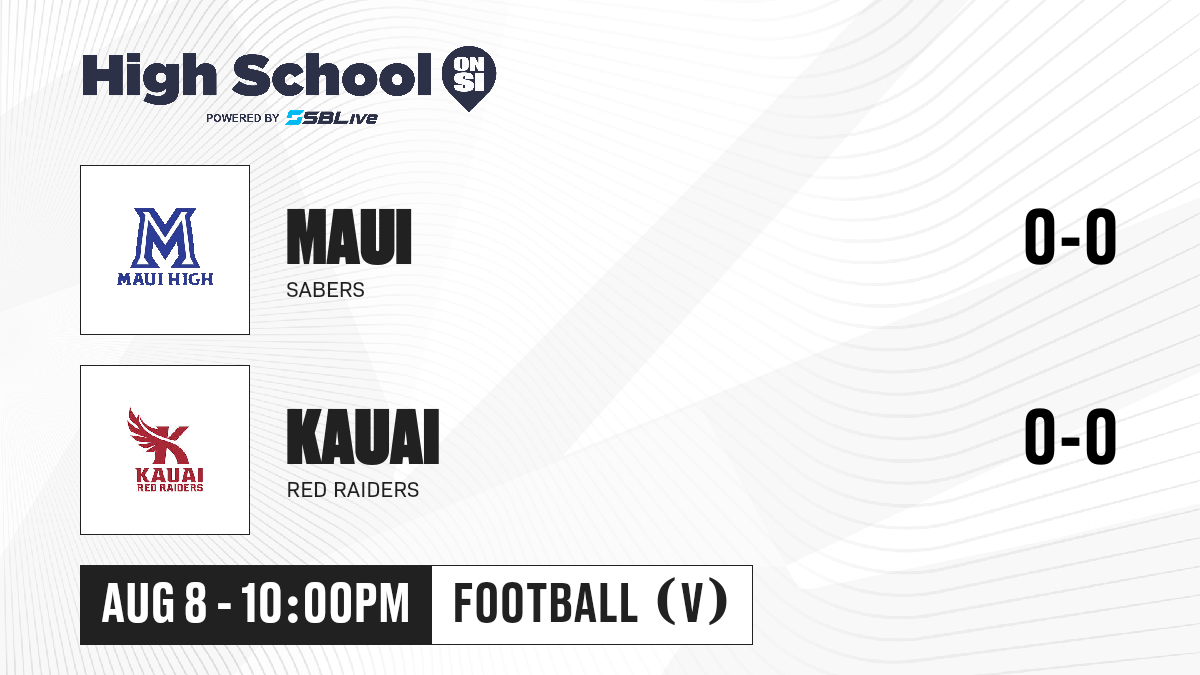 High School ON SI
POWERED BY SBLive

M
MAUI HIGH

MAUI
SABERS

0-0

K
KAUAI
RED RAIDERS

KAUAI
RED RAIDERS

0-0

AUG 8 - 10:00PM

FOOTBALL (V)